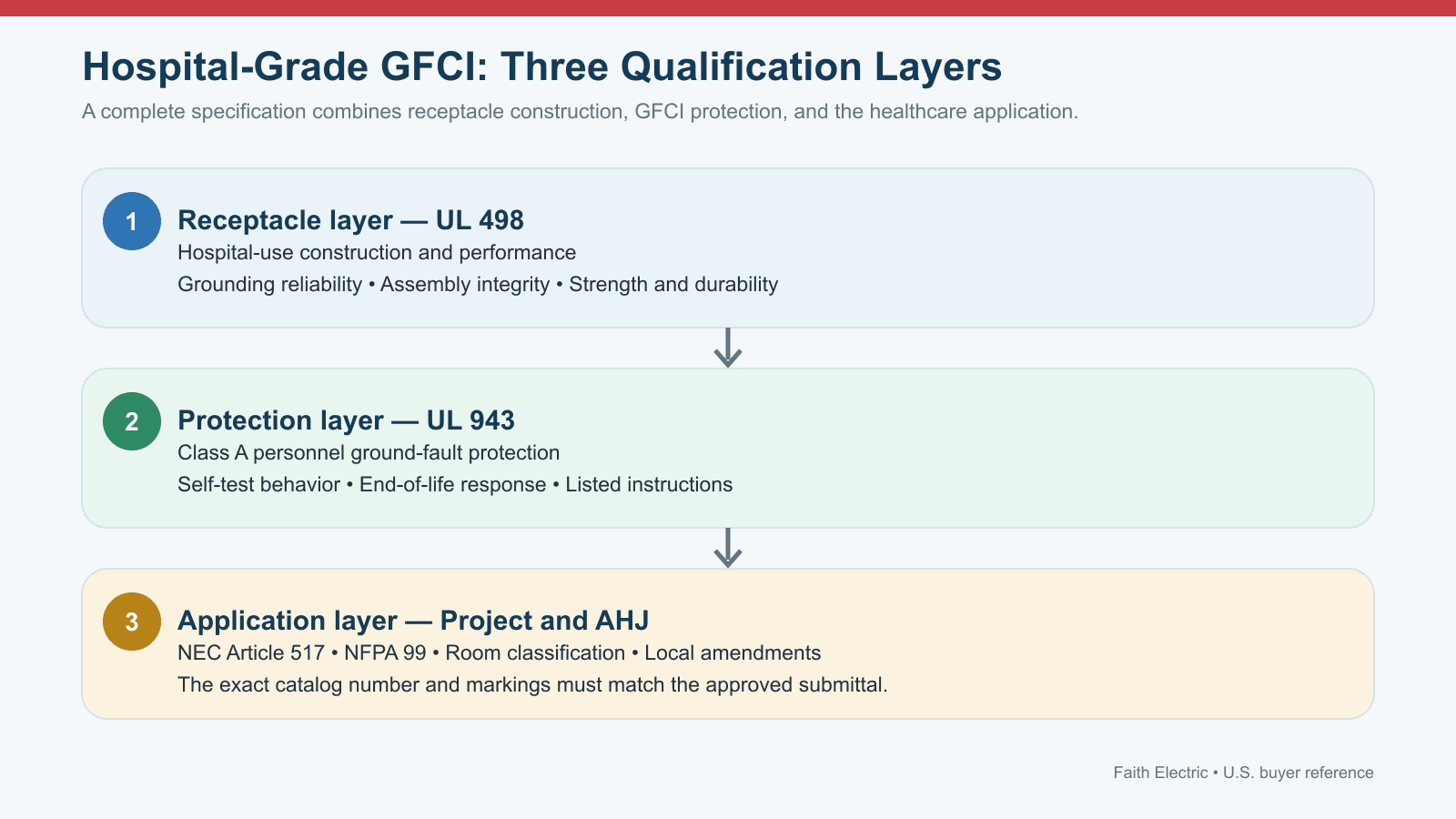 Hospital-Grade GFCI: Three Qualification Layers

A complete specification combines receptacle construction, GFCI protection, and the healthcare application.

1

Receptacle layer — UL 498

Hospital-use construction and performance

Grounding reliability • Assembly integrity • Strength and durability

2

Protection layer — UL 943

Class A personnel ground-fault protection

Self-test behavior • End-of-life response • Listed instructions

3

Application layer — Project and AHJ

NEC Article 517 • NFPA 99 • Room classification • Local amendments

The exact catalog number and markings must match the approved submittal.

Faith Electric • U.S. buyer reference